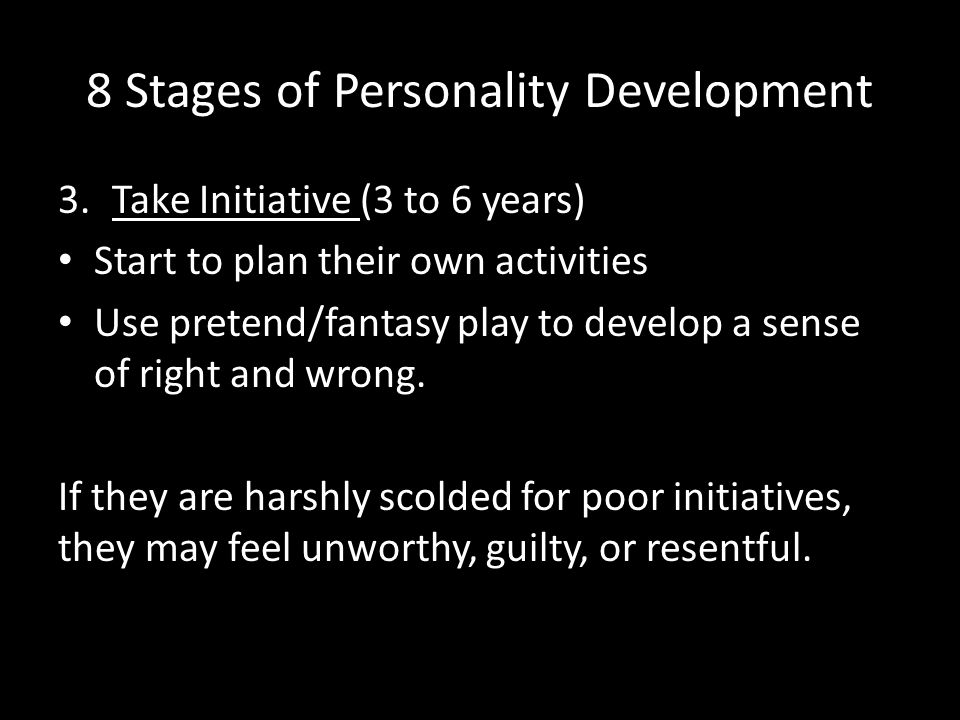 8 Stages of Personality Development

3. Take Initiative (3 to 6 years)

• Start to plan their own activities
• Use pretend/fantasy play to develop a sense of right and wrong.

If they are harshly scolded for poor initiatives, they may feel unworthy, guilty, or resentful.